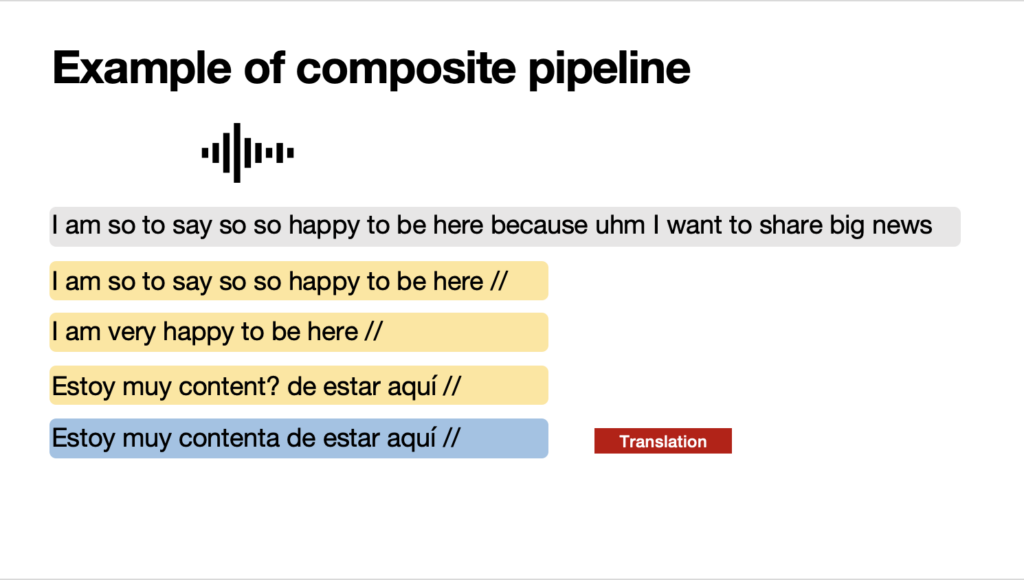 Example of composite pipeline

I am so to say so so happy to be here because uhm I want to share big news

I am so to say so so happy to be here //

I am very happy to be here //

Estoy muy content? de estar aquí //

Estoy muy contenta de estar aquí //

Translation